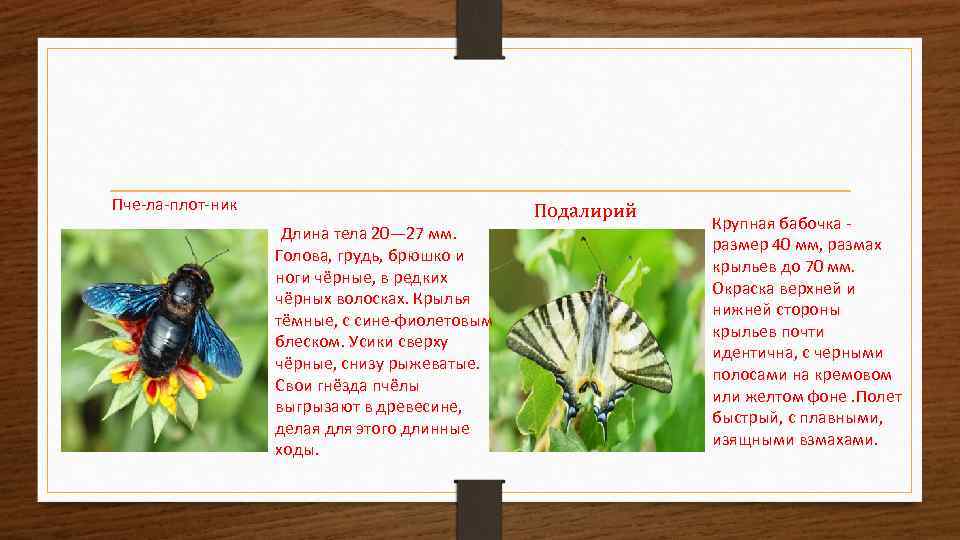 Пче-ла-плот-ник

Длина тела 20—27 мм. Голова, грудь, брюшко и ноги чёрные, в редких чёрных волосках. Крылья тёмные, с сине-фиолетовым блеском. Усики сверху чёрные, снизу рыжеватые. Свои гнёзда пчёлы выгрызают в древесине, делая для этого длинные ходы.

Подалирий

Крупная бабочка - размер 40 мм, размах крыльев до 70 мм. Окраска верхней и нижней стороны крыльев почти идентична, с черными полосами на кремовом или желтом фоне .Полет быстрый, с плавными, изящными взмахами.